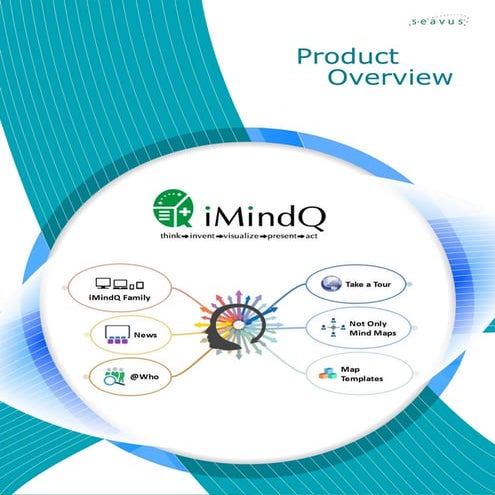 seavus

Product Overview

iMindQ
think→invent→visualize→present→act

iMindQ Family

News

@Who

Take a Tour

Not Only Mind Maps

Map Templates